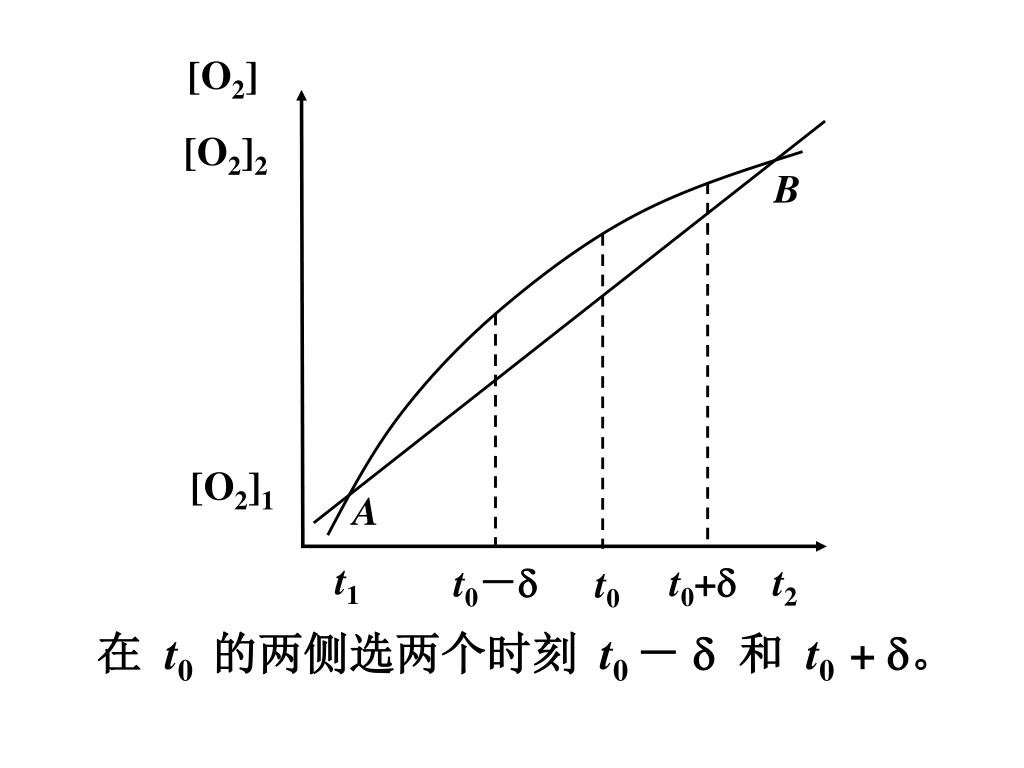 $[O_2]$

$[O_2]_2$

$B$

$[O_2]_1$

$A$

$t_1$ $t_0-\delta$ $t_0$ $t_0+\delta$ $t_2$

在 $t_0$ 的两侧选两个时刻 $t_0-\delta$ 和 $t_0+\delta$。